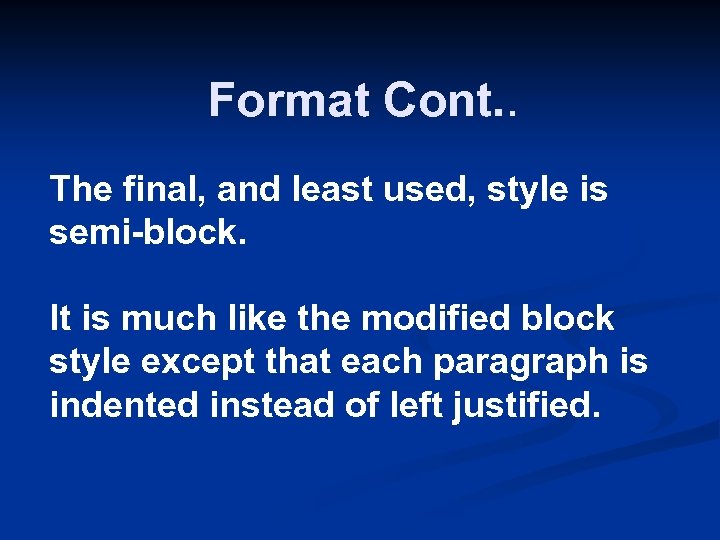 Format Cont..

The final, and least used, style is semi-block.

It is much like the modified block style except that each paragraph is indented instead of left justified.